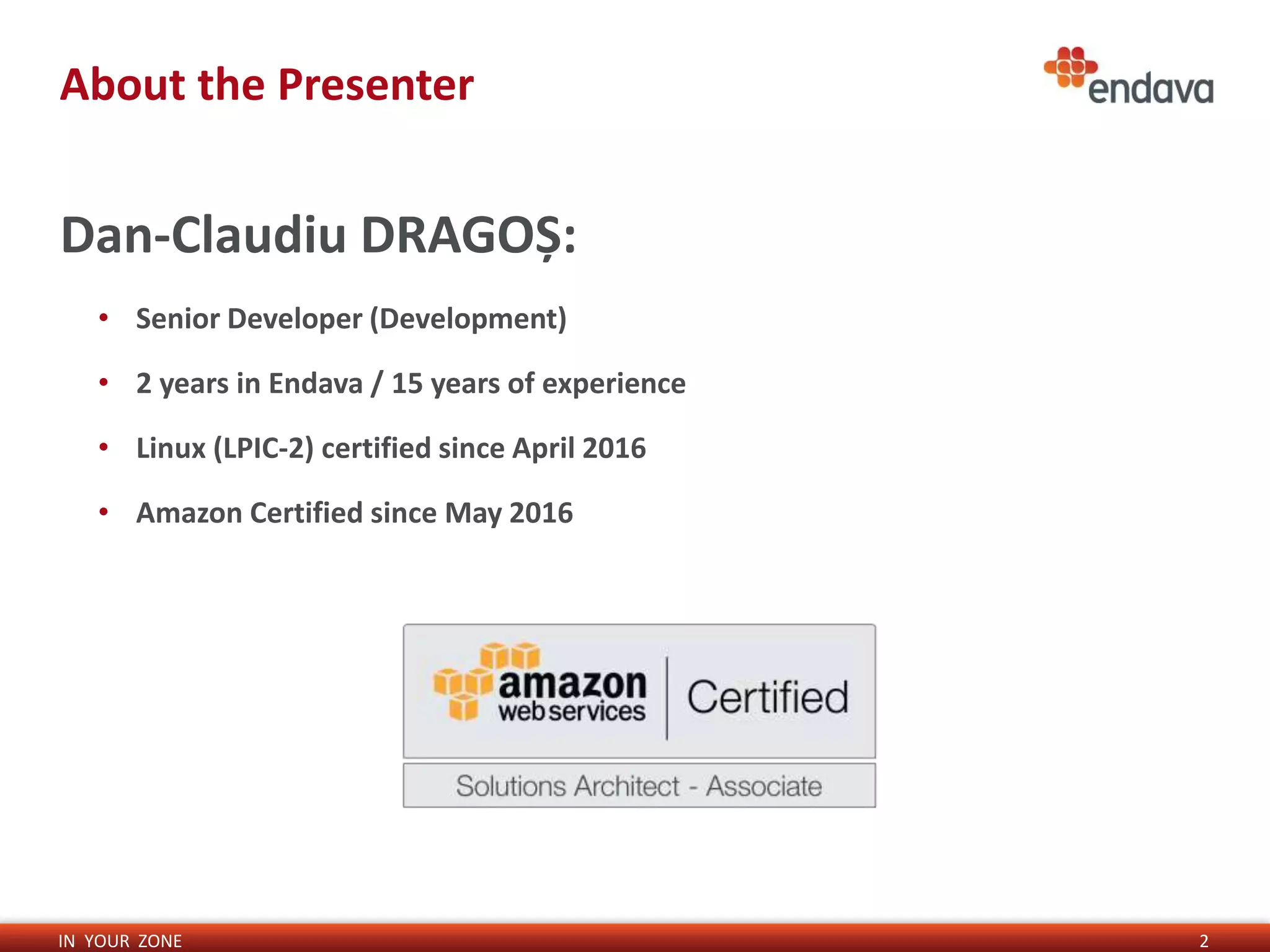 About the Presenter

endava

Dan-Claudiu DRAGOȘ:

• Senior Developer (Development)
• 2 years in Endava / 15 years of experience
• Linux (LPIC-2) certified since April 2016
• Amazon Certified since May 2016

amazon web services | Certified

Solutions Architect - Associate

IN YOUR ZONE

2